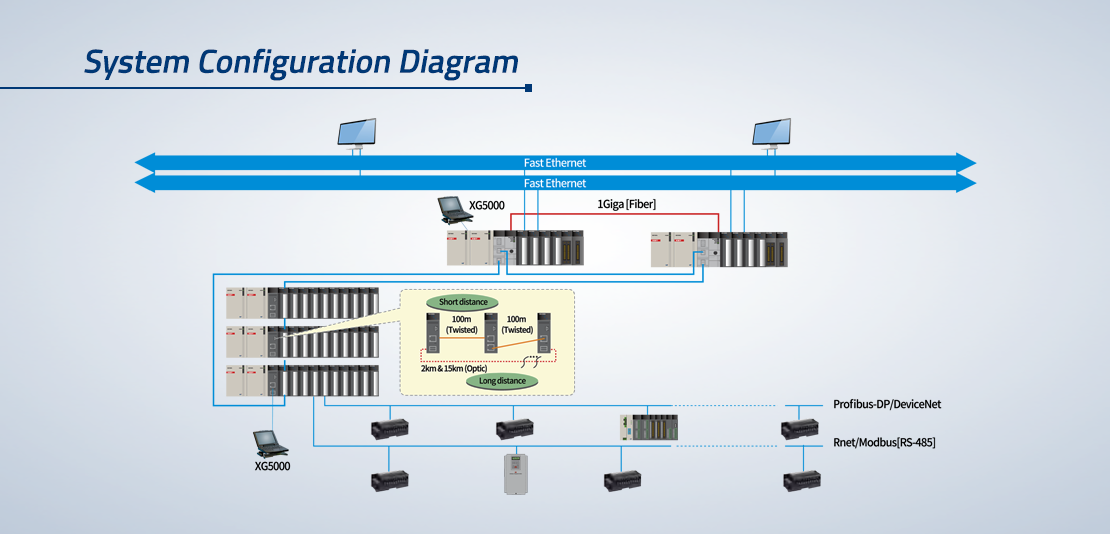 System Configuration Diagram

Fast Ethernet

Fast Ethernet

XG5000

1Giga [Fiber]

Short distance

100m (Twisted)

100m (Twisted)

2km & 15km (Optic)

Long distance

Profibus-DP/DeviceNet

Rnet/Modbus[RS-485]

XG5000